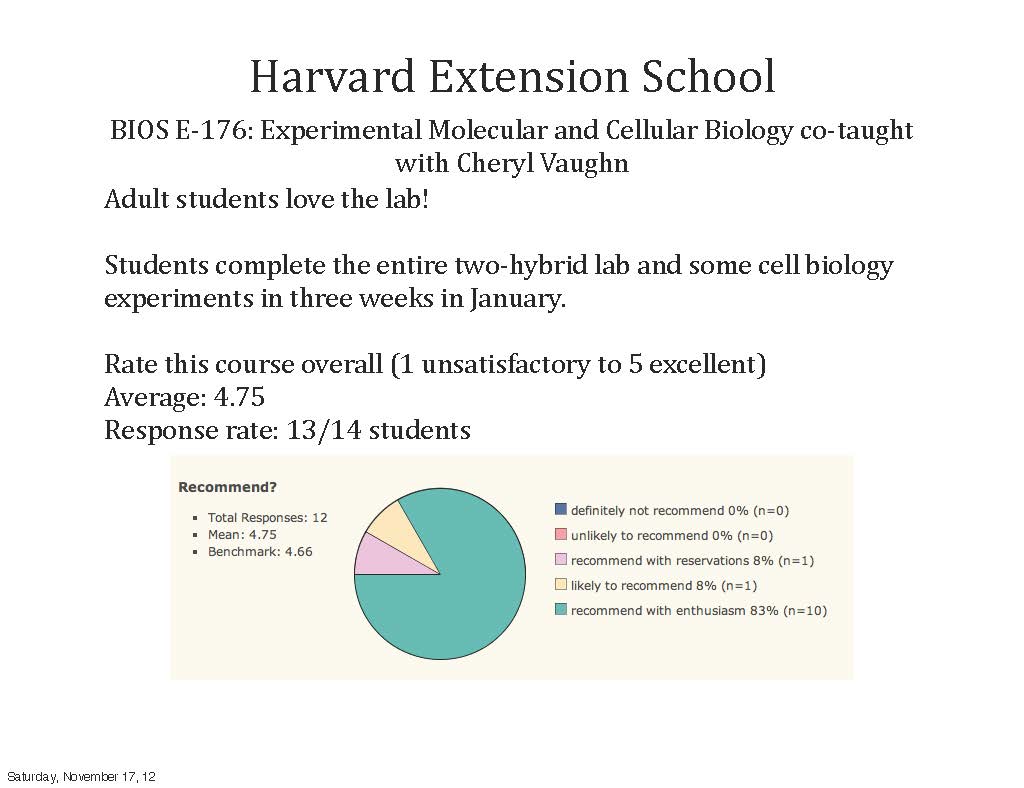 Harvard Extension School

BIOS E-176: Experimental Molecular and Cellular Biology co-taught with Cheryl Vaughn

Adult students love the lab!

Students complete the entire two-hybrid lab and some cell biology experiments in three weeks in January.

Rate this course overall (1 unsatisfactory to 5 excellent)
Average: 4.75
Response rate: 13/14 students

Recommend?

- Total Responses: 12
- Mean: 4.75
- Benchmark: 4.66

definitely not recommend 0% (n=0)
unlikely to recommend 0% (n=0)
recommend with reservations 8% (n=1)
likely to recommend 8% (n=1)
recommend with enthusiasm 83% (n=10)

Saturday, November 17, 12